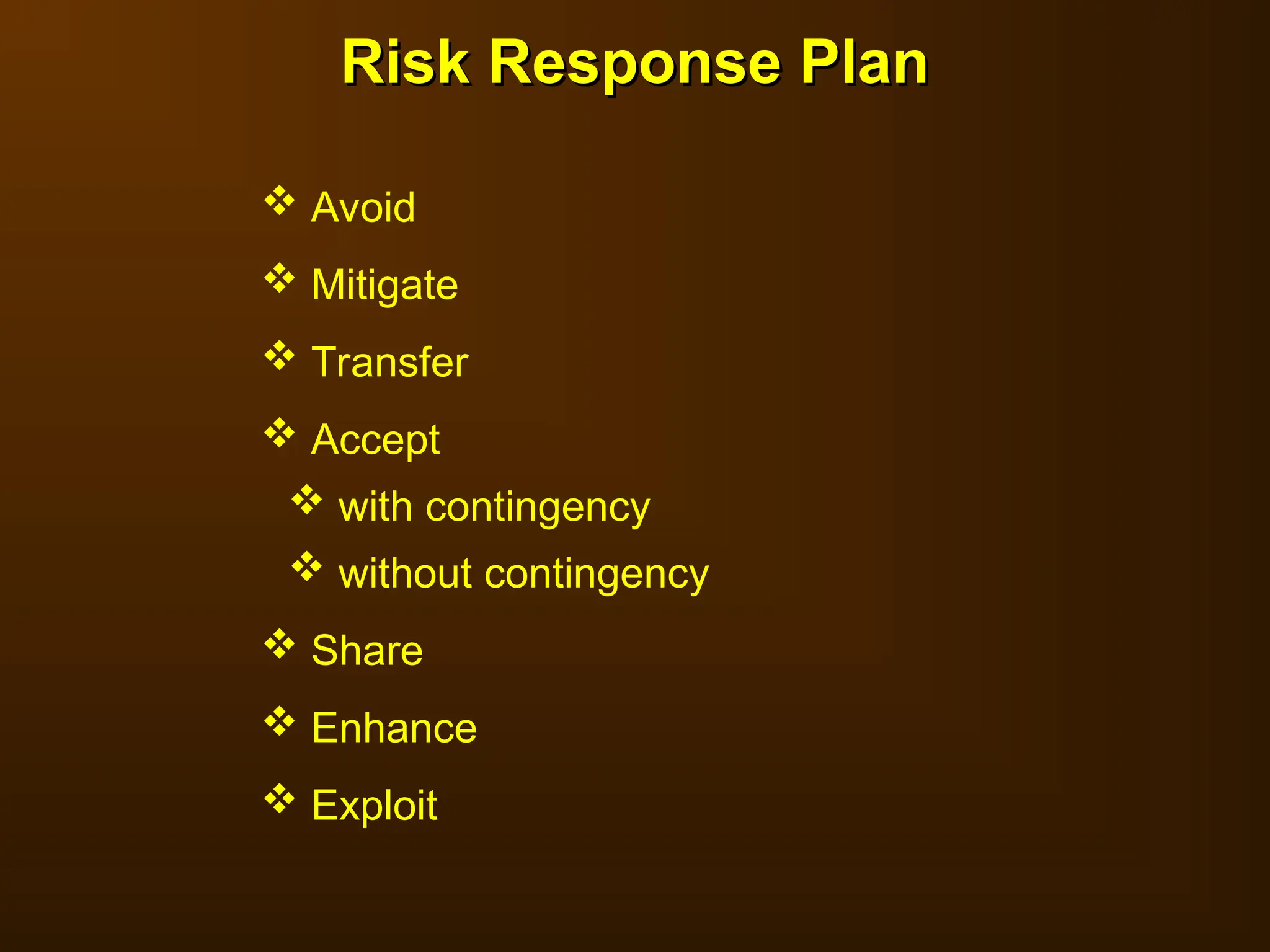 Risk Response Plan

❖ Avoid

❖ Mitigate

❖ Transfer

❖ Accept

❖ with contingency

❖ without contingency

❖ Share

❖ Enhance

❖ Exploit